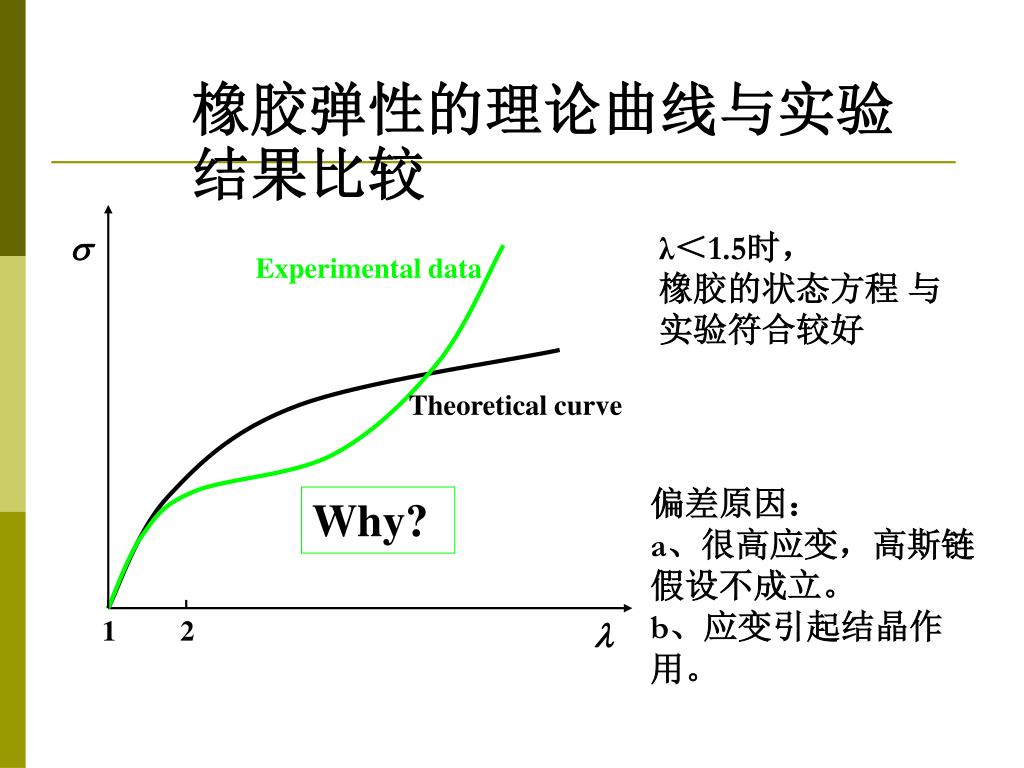 橡胶弹性的理论曲线与实验结果比较

$\sigma$

Experimental data

Theoretical curve

Why?

1

2

$\lambda$

λ＜1.5时，
橡胶的状态方程 与实验符合较好

偏差原因：
a、很高应变，高斯链假设不成立。
b、应变引起结晶作用。